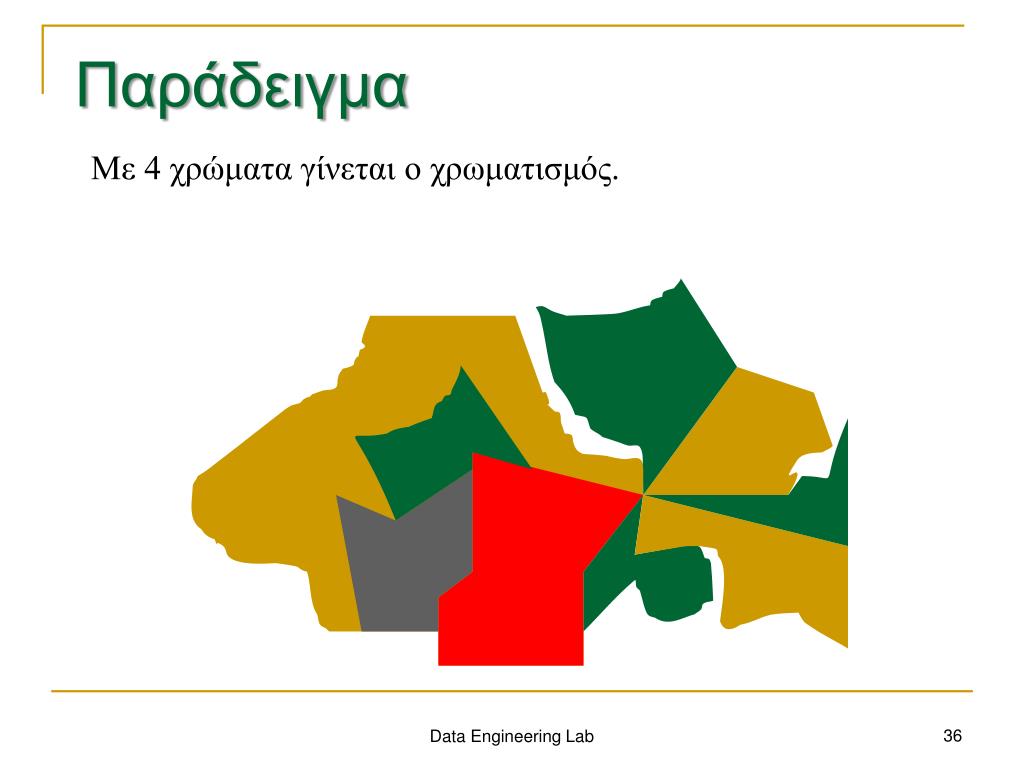 Παράδειγμα

Με 4 χρώματα γίνεται ο χρωματισμός.

Data Engineering Lab

36